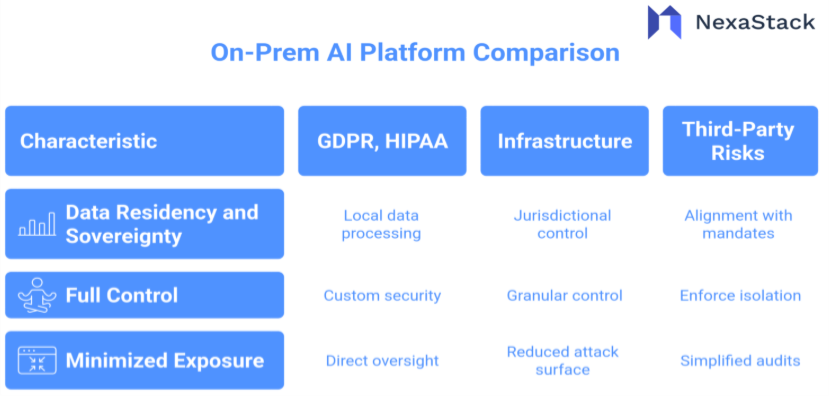 NexaStack

On-Prem AI Platform Comparison

| Characteristic | GDPR, HIPAA | Infrastructure | Third-Party Risks |
|---|---|---|---|
| Data Residency and Sovereignty | Local data processing | Jurisdictional control | Alignment with mandates |
| Full Control | Custom security | Granular control | Enforce isolation |
| Minimized Exposure | Direct oversight | Reduced attack surface | Simplified audits |